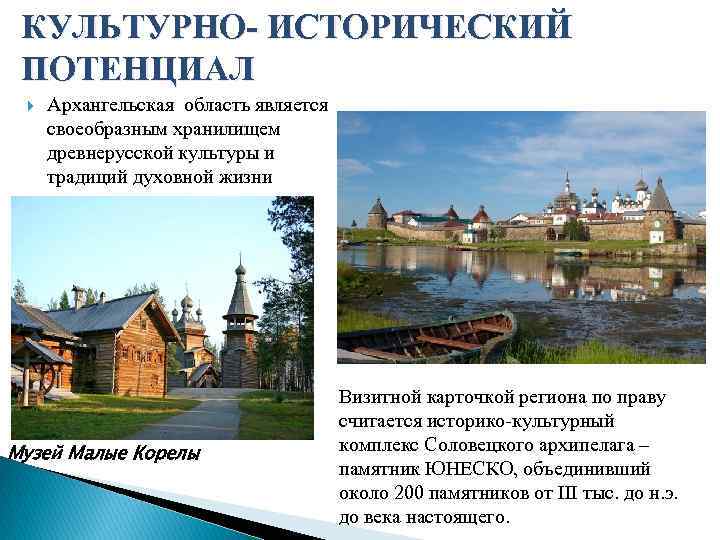 КУЛЬТУРНО- ИСТОРИЧЕСКИЙ ПОТЕНЦИАЛ

Архангельская область является своеобразным хранилищем древнерусской культуры и традиций духовной жизни

Музей Малые Корелы

Визитной карточкой региона по праву считается историко-культурный комплекс Соловецкого архипелага – памятник ЮНЕСКО, объединивший около 200 памятников от III тыс. до н.э. до века настоящего.